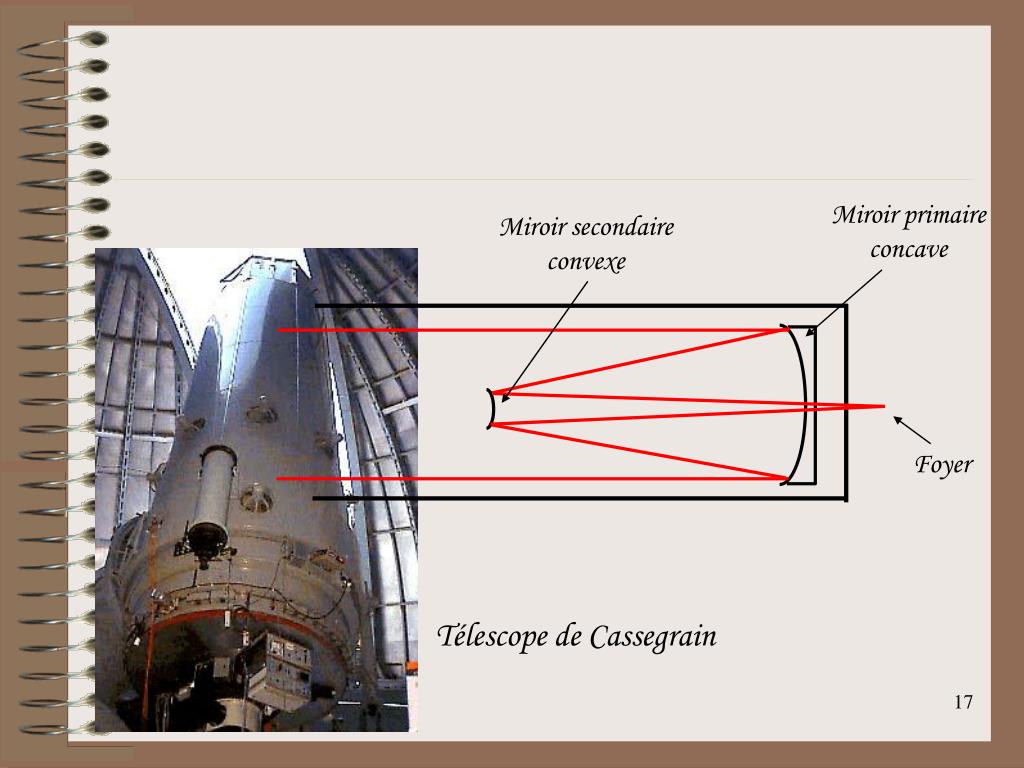 Miroir secondaire convexe

Miroir primaire concave

Foyer

Télescope de Cassegrain

17